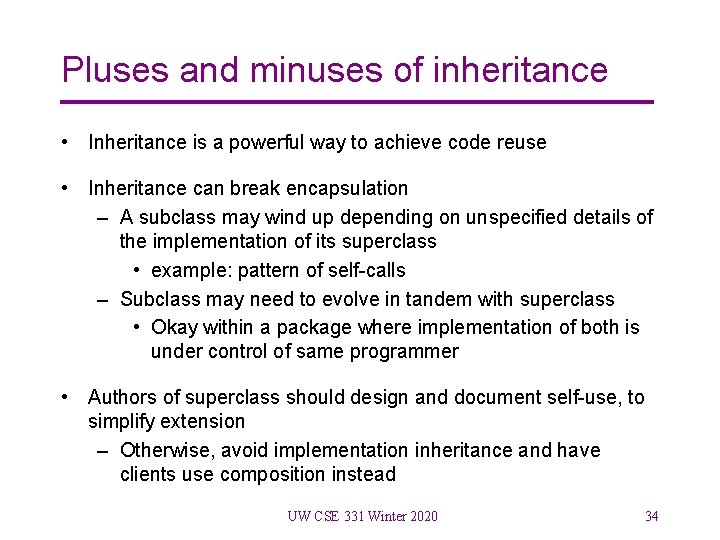 Pluses and minuses of inheritance

• Inheritance is a powerful way to achieve code reuse

• Inheritance can break encapsulation
– A subclass may wind up depending on unspecified details of the implementation of its superclass
• example: pattern of self-calls
– Subclass may need to evolve in tandem with superclass
• Okay within a package where implementation of both is under control of same programmer

• Authors of superclass should design and document self-use, to simplify extension
– Otherwise, avoid implementation inheritance and have clients use composition instead

UW CSE 331 Winter 2020

34